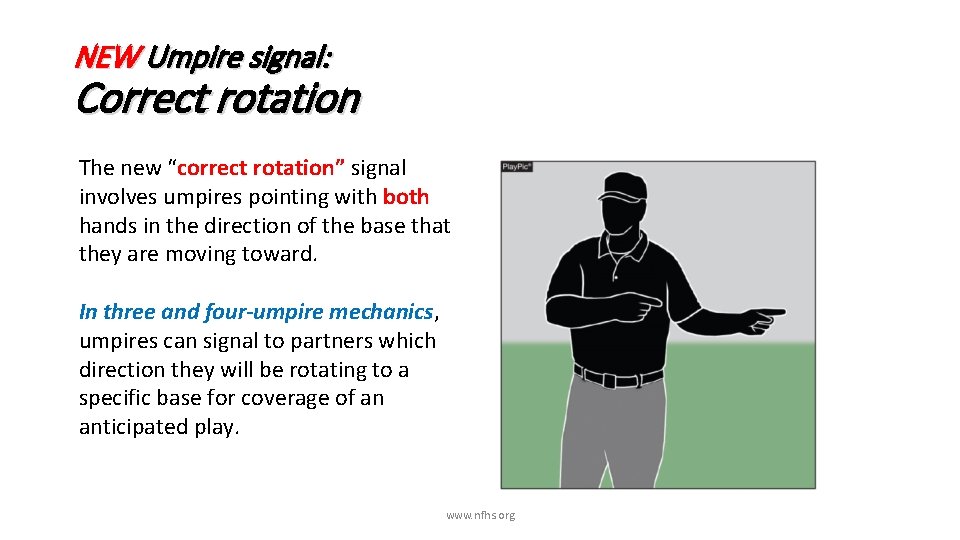 NEW Umpire signal:
Correct rotation

The new “correct rotation” signal involves umpires pointing with both hands in the direction of the base that they are moving toward.

In three and four-umpire mechanics, umpires can signal to partners which direction they will be rotating to a specific base for coverage of an anticipated play.

PlayPic®

www.nfhs.org